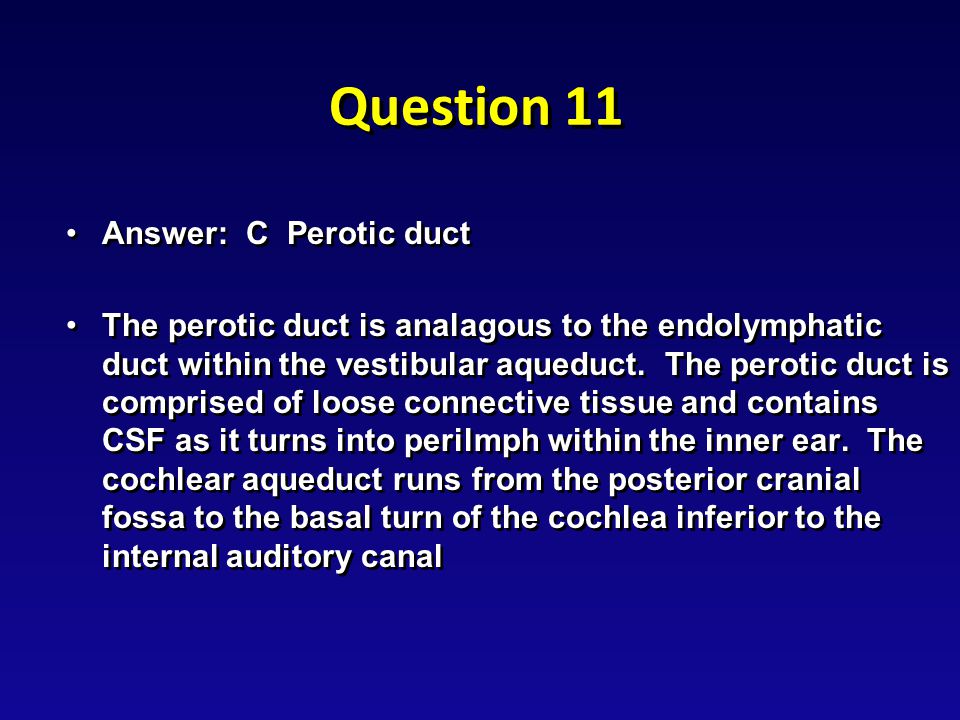 Question 11

• Answer: C Perotic duct

• The perotic duct is analagous to the endolymphatic duct within the vestibular aqueduct. The perotic duct is comprised of loose connective tissue and contains CSF as it turns into perilmph within the inner ear. The cochlear aqueduct runs from the posterior cranial fossa to the basal turn of the cochlea inferior to the internal auditory canal